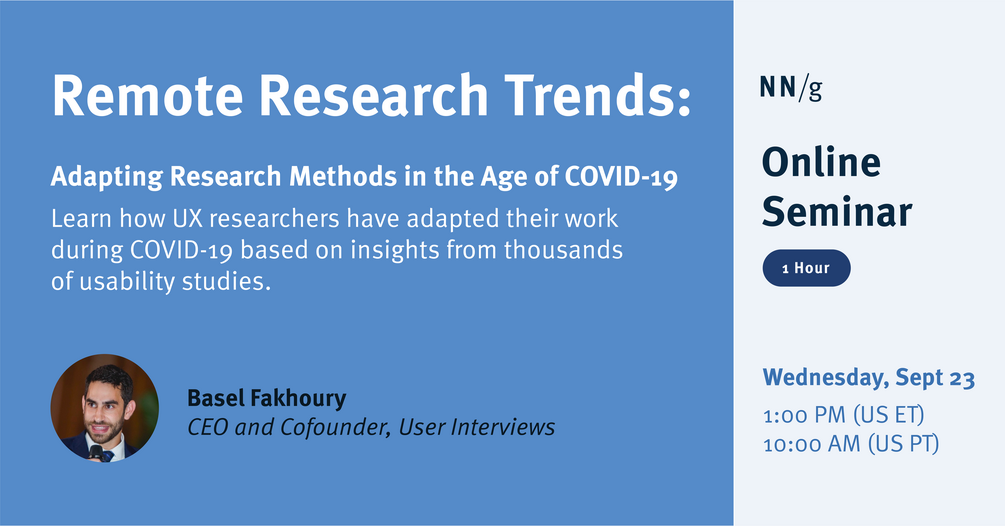 Remote Research Trends:

Adapting Research Methods in the Age of COVID-19

Learn how UX researchers have adapted their work during COVID-19 based on insights from thousands of usability studies.

Basel Fakhoury
CEO and Cofounder, User Interviews

NN/g

Online Seminar

1 Hour

Wednesday, Sept 23
1:00 PM (US ET)
10:00 AM (US PT)